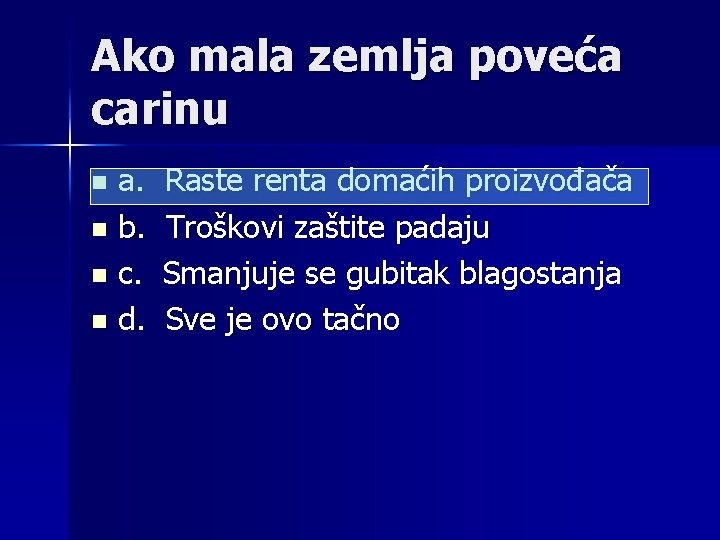 Ako mala zemlja poveća carinu

a. Raste renta domaćih proizvođača
b. Troškovi zaštite padaju
c. Smanjuje se gubitak blagostanja
d. Sve je ovo tačno